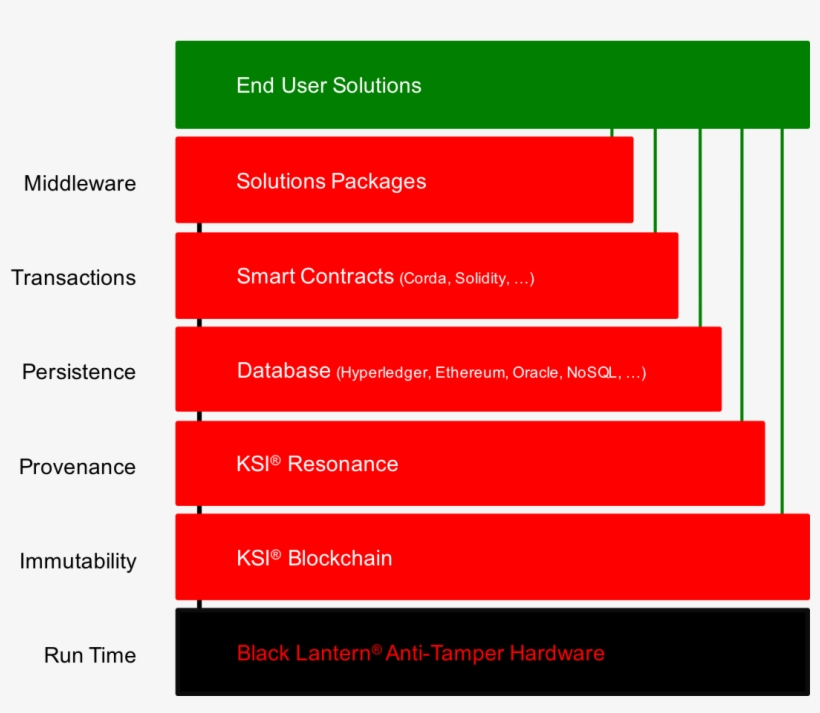 End User Solutions

Middleware

Solutions Packages

Transactions

Smart Contracts (Corda, Solidity, …)

Persistence

Database (Hyperledger, Ethereum, Oracle, NoSQL, …)

Provenance

KSI® Resonance

Immutability

KSI® Blockchain

Run Time

Black Lantern® Anti-Tamper Hardware